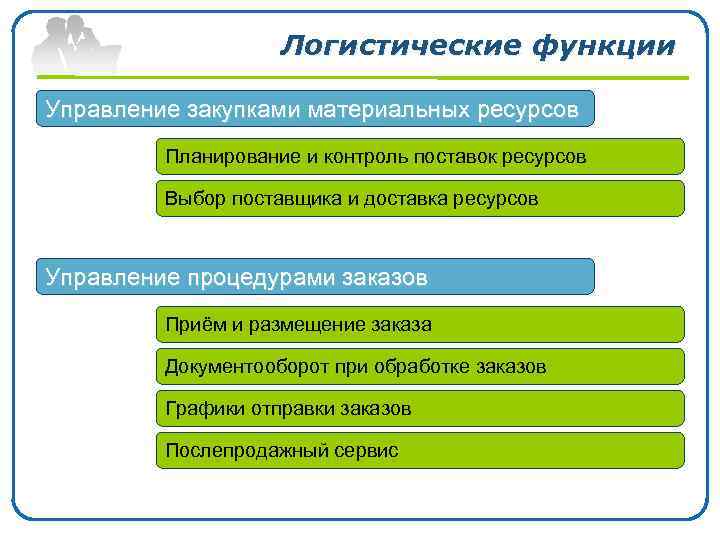 Логистические функции

Управление закупками материальных ресурсов

Планирование и контроль поставок ресурсов

Выбор поставщика и доставка ресурсов

Управление процедурами заказов

Приём и размещение заказа

Документооборот при обработке заказов

Графики отправки заказов

Послепродажный сервис